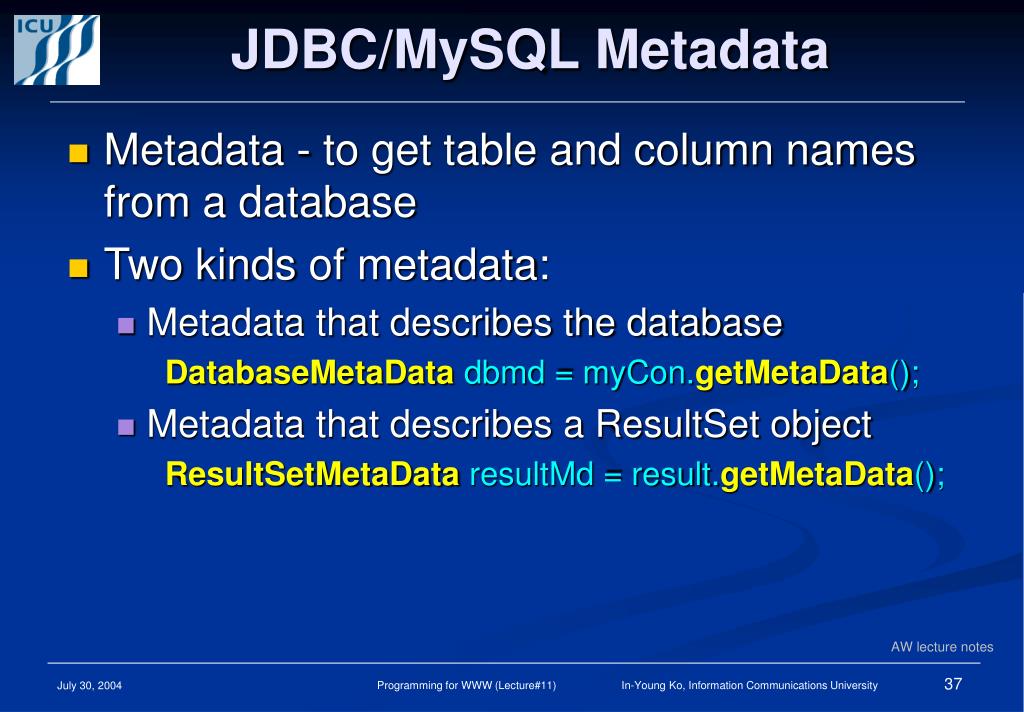 ICU

JDBC/MySQL Metadata

Metadata - to get table and column names from a database

Two kinds of metadata:

Metadata that describes the database

DatabaseMetaData dbmd = myCon.getMetaData();

Metadata that describes a ResultSet object

ResultSetMetaData resultMd = result.getMetaData();

AW lecture notes

July 30, 2004

Programming for WWW (Lecture#11)

In-Young Ko, Information Communications University

37